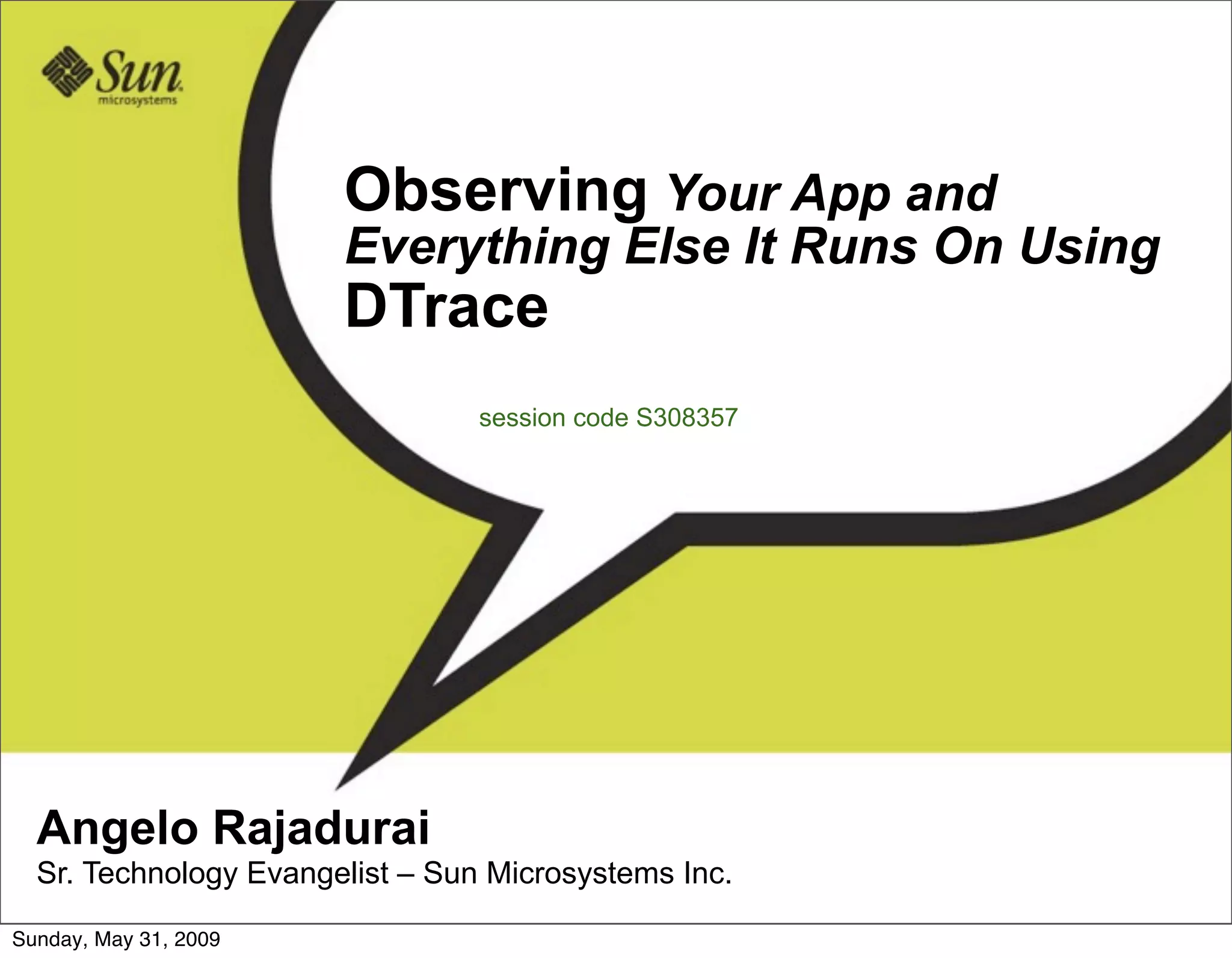 Sun microsystems

Observing Your App and Everything Else It Runs On Using DTrace

session code S308357

Angelo Rajadurai
Sr. Technology Evangelist – Sun Microsystems Inc.

Sunday, May 31, 2009